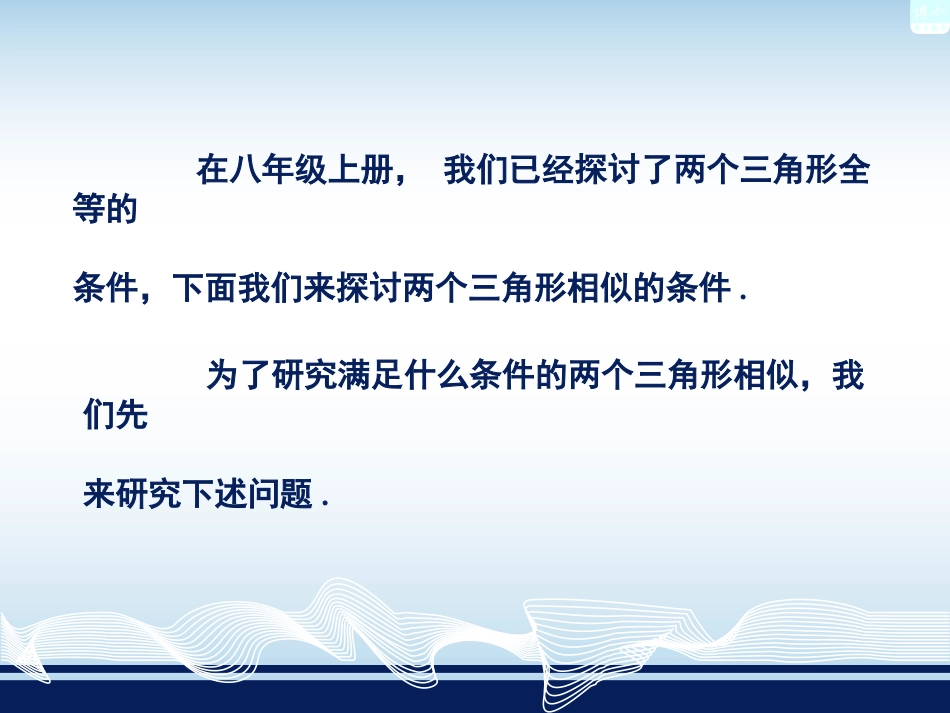 在八年级上册， 我们已经探讨了两个三角形全等的

条件，下面我们来探讨两个三角形相似的条件 .

为了研究满足什么条件的两个三角形相似，我们先

来研究下述问题 .